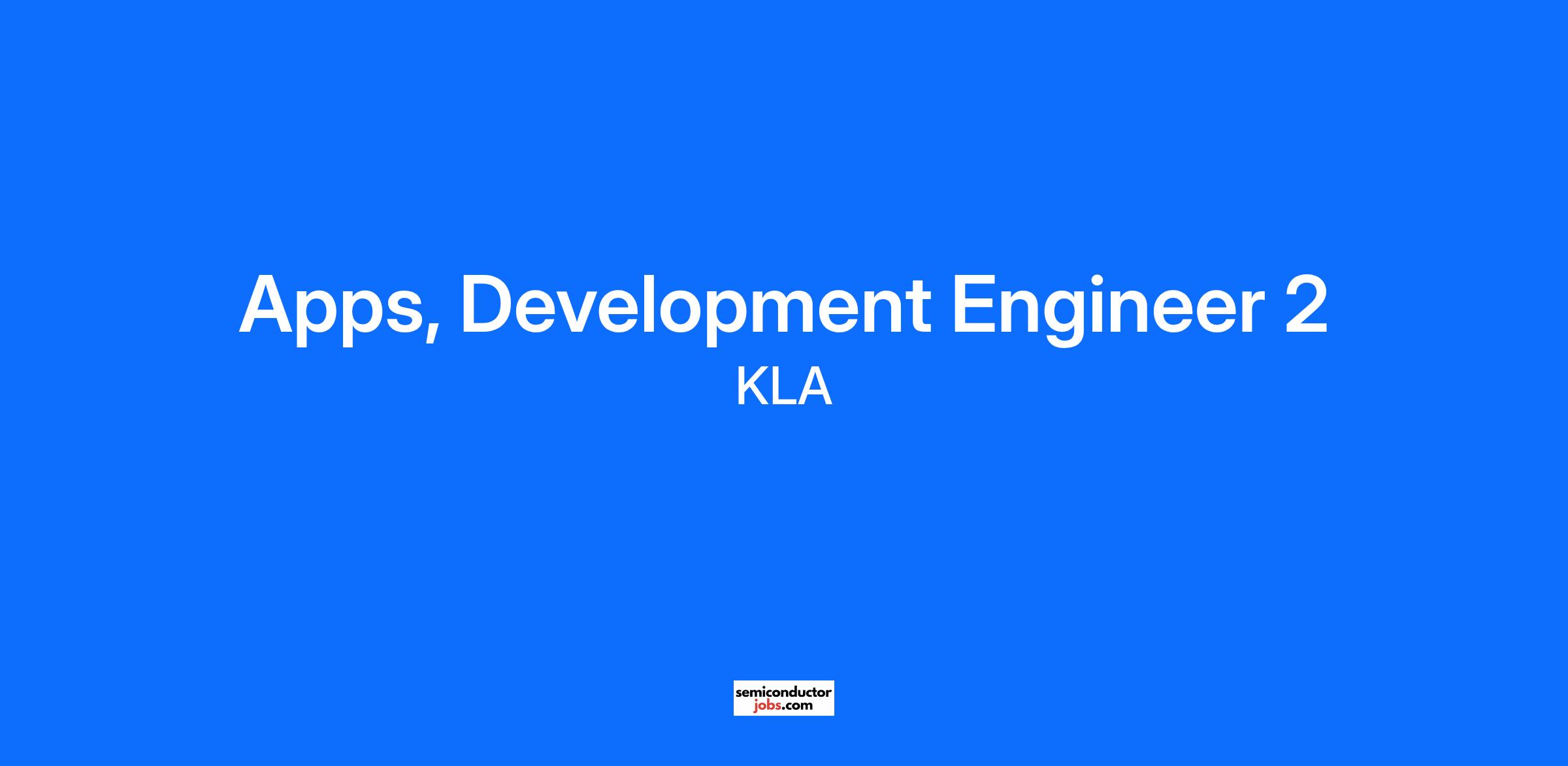 Apps, Development Engineer 2
KLA

semiconductor
jobs.com